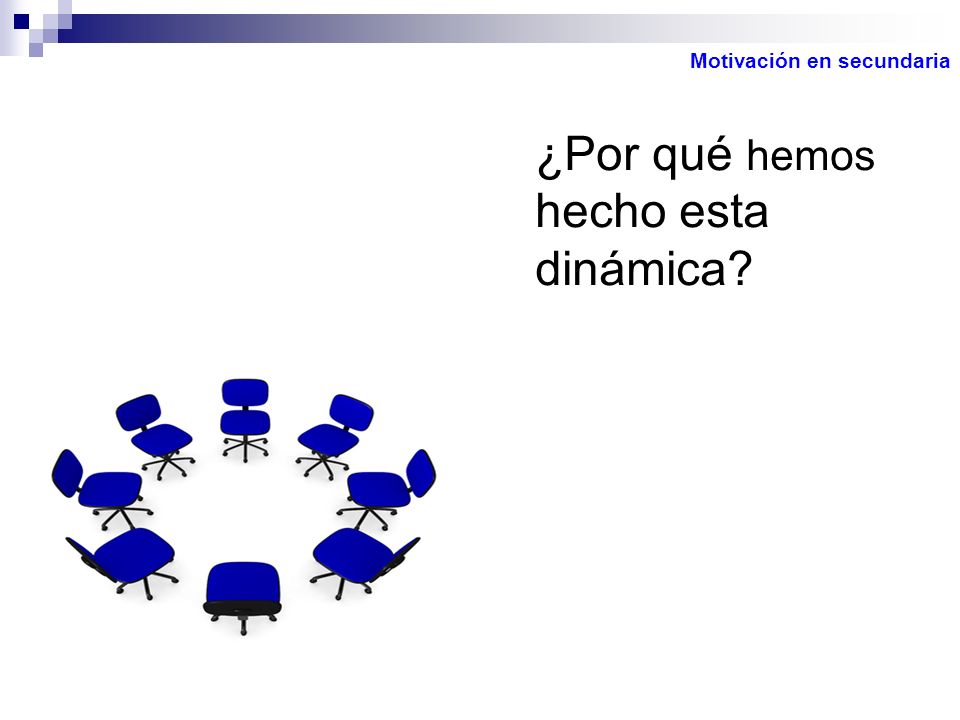 Motivación en secundaria

¿Por qué hemos hecho esta dinámica?